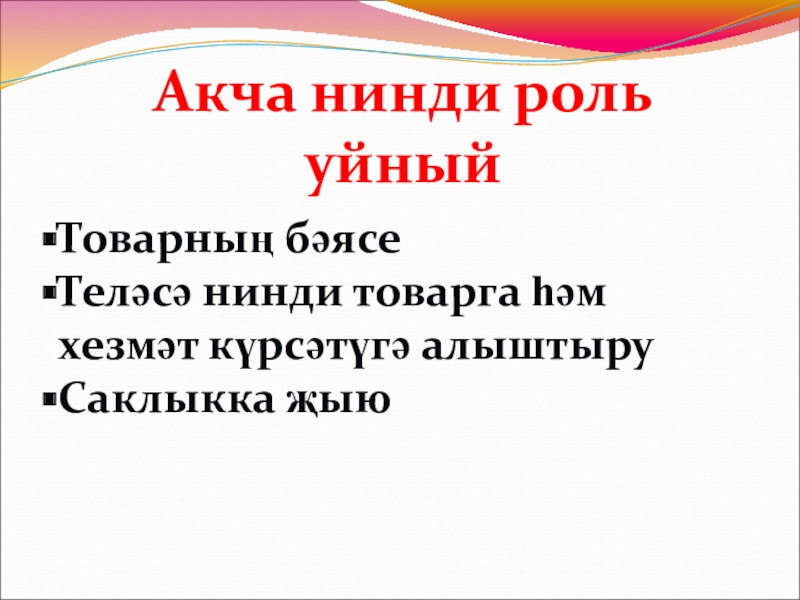 Акча нинди роль уйный

▪Товарның бәясе
▪Теләсә нинди товарга һәм хезмәт күрсәтүгә алыштыру
▪Саклыкка җыю